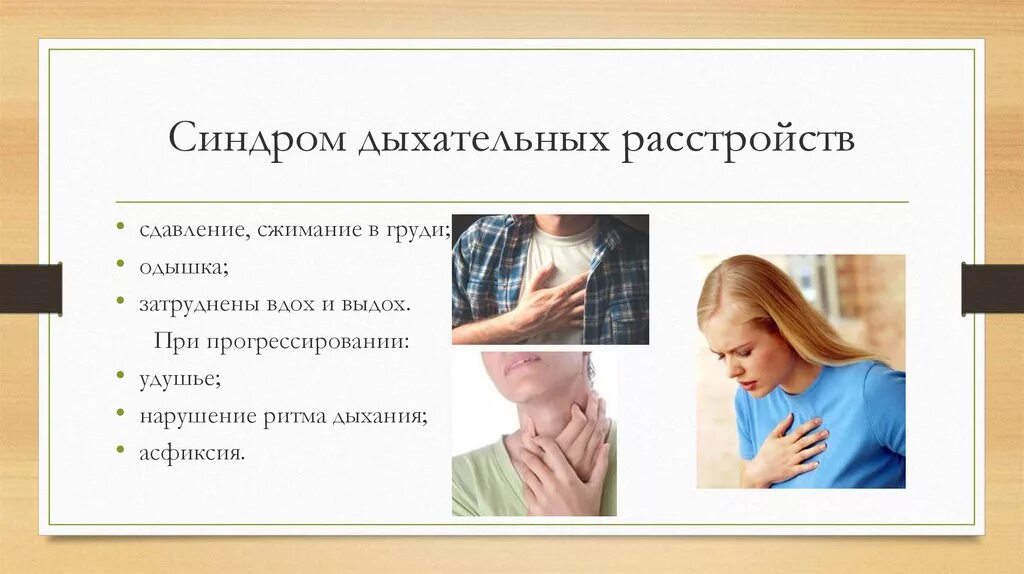 Синдром дыхательных расстройств

• сдавление, сжимание в груди;
• одышка;
• затруднены вдох и выдох.
При прогрессировании:
• удушье;
• нарушение ритма дыхания;
• асфиксия.